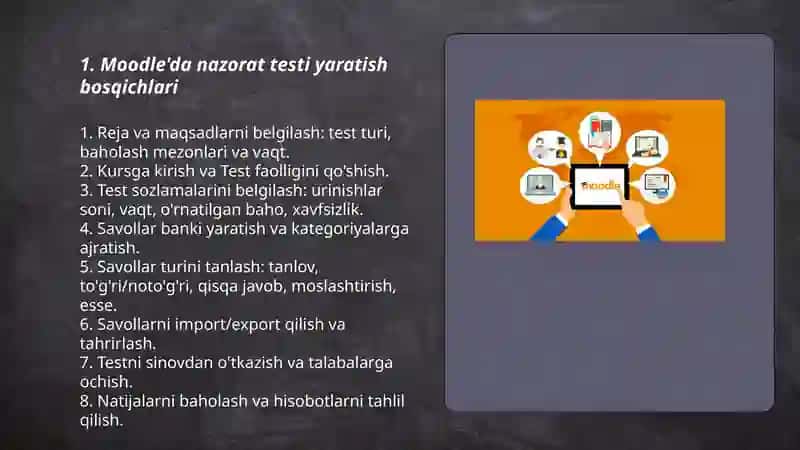 1. Moodle'da nazorat testi yaratish bosqichlari

1. Reja va maqsadlarni belgilash: test turi, baholash mezonlari va vaqt.
2. Kursga kirish va Test faolligini qo'shish.
3. Test sozlamalarini belgilash: urinishlar soni, vaqt, o'rnatilgan baho, xavfsizlik.
4. Savollar banki yaratish va kategoriyalarga ajratish.
5. Savollar turini tanlash: tanlov, to'g'ri/noto'g'ri, qisqa javob, moslashtirish, esse.
6. Savollarni import/export qilish va tahrirlash.
7. Testni sinovdan o'tkazish va talabalarga ochish.
8. Natijalarni baholash va hisobotlarni tahlil qilish.

moodle